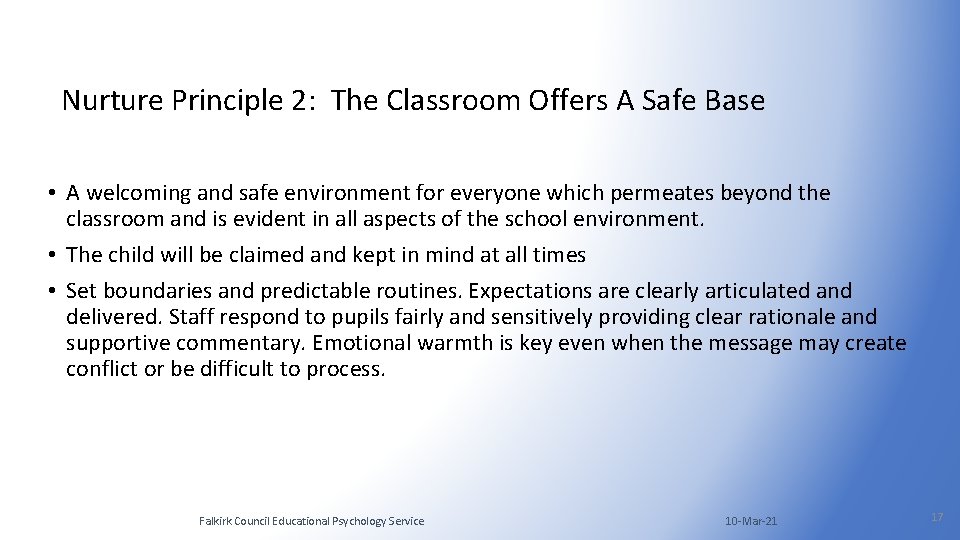 Nurture Principle 2: The Classroom Offers A Safe Base

• A welcoming and safe environment for everyone which permeates beyond the classroom and is evident in all aspects of the school environment.

• The child will be claimed and kept in mind at all times

• Set boundaries and predictable routines. Expectations are clearly articulated and delivered. Staff respond to pupils fairly and sensitively providing clear rationale and supportive commentary. Emotional warmth is key even when the message may create conflict or be difficult to process.

Falkirk Council Educational Psychology Service

10-Mar-21

17